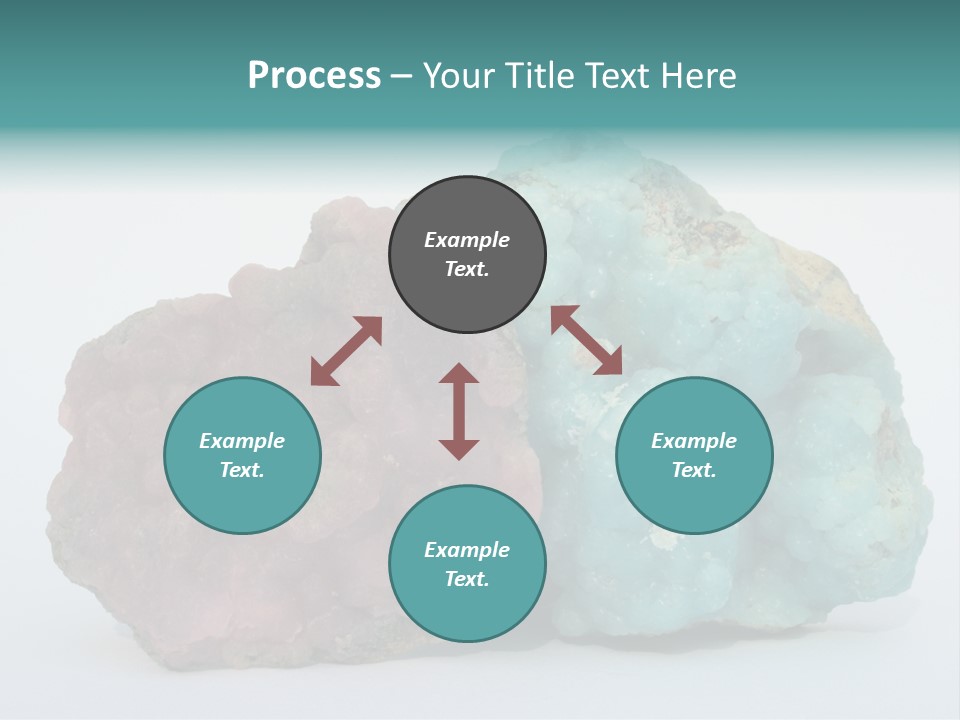 Process – Your Title Text Here

Example Text.

Example Text.

Example Text.

Example Text.